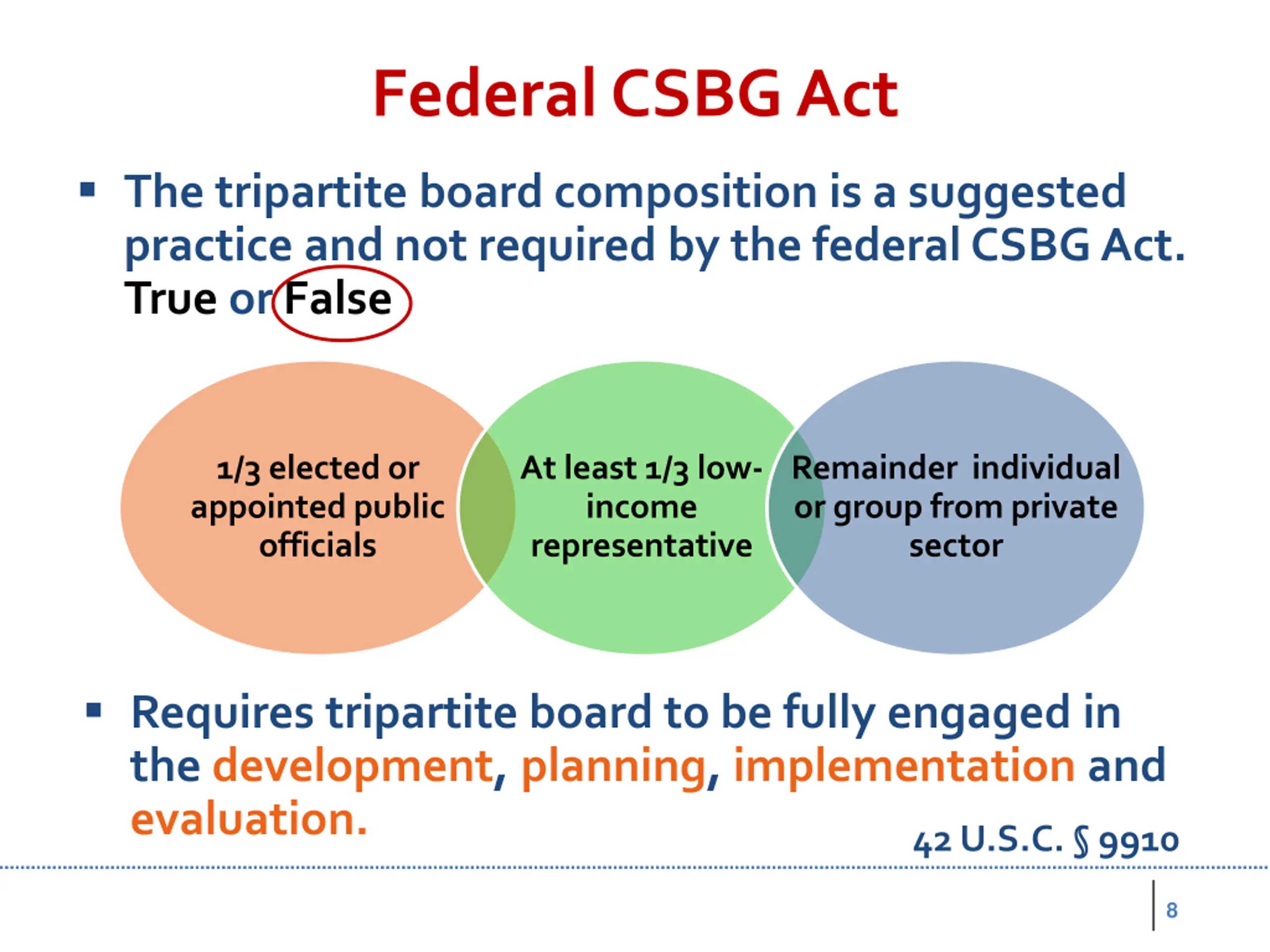 Federal CSBG Act

▪ The tripartite board composition is a suggested practice and not required by the federal CSBG Act. True or False

1/3 elected or appointed public officials

At least 1/3 low-income representative

Remainder individual or group from private sector

▪ Requires tripartite board to be fully engaged in the development, planning, implementation and evaluation.

42 U.S.C. § 9910

8